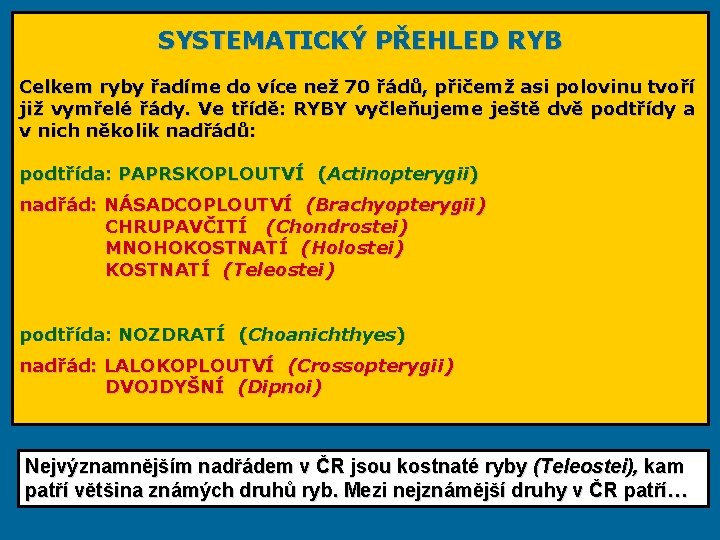 SYSTEMATICKÝ PŘEHLED RYB

Celkem ryby řadíme do více než 70 řádů, přičemž asi polovinu tvoří již vymřelé řády. Ve třídě: RYBY vyčleňujeme ještě dvě podtřídy a v nich několik nadřádů:

podtřída: PAPRSKOPLOUTVÍ (Actinopterygii)

nadřád: NÁSADCOPLOUTVÍ (Brachyopterygii)
CHRUPAVČITÍ (Chondrostei)
MNOHOKOSTNATÍ (Holostei)
KOSTNATÍ (Teleostei)

podtřída: NOZDRATÍ (Choanichthyes)

nadřád: LALOKOPLOUTVÍ (Crossopterygii)
DVOJDYŠNÍ (Dipnoi)

Nejvýznamnějším nadřádem v ČR jsou kostnaté ryby (Teleostei), kam patří většina známých druhů ryb. Mezi nejznámější druhy v ČR patří…